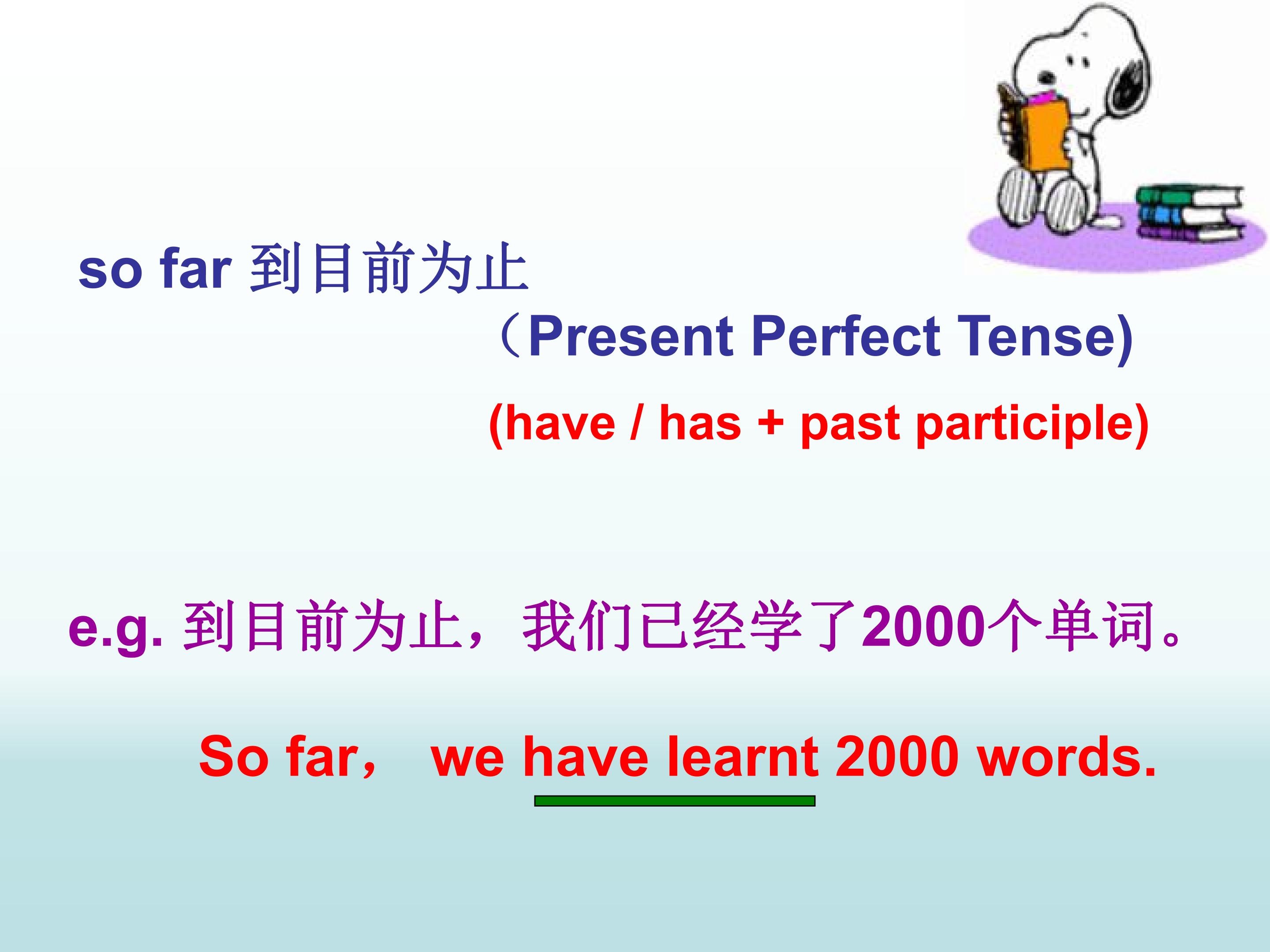 so far 到目前为止

（Present Perfect Tense)

(have / has + past participle)

e.g. 到目前为止，我们已经学了2000个单词。

So far， we have learnt 2000 words.